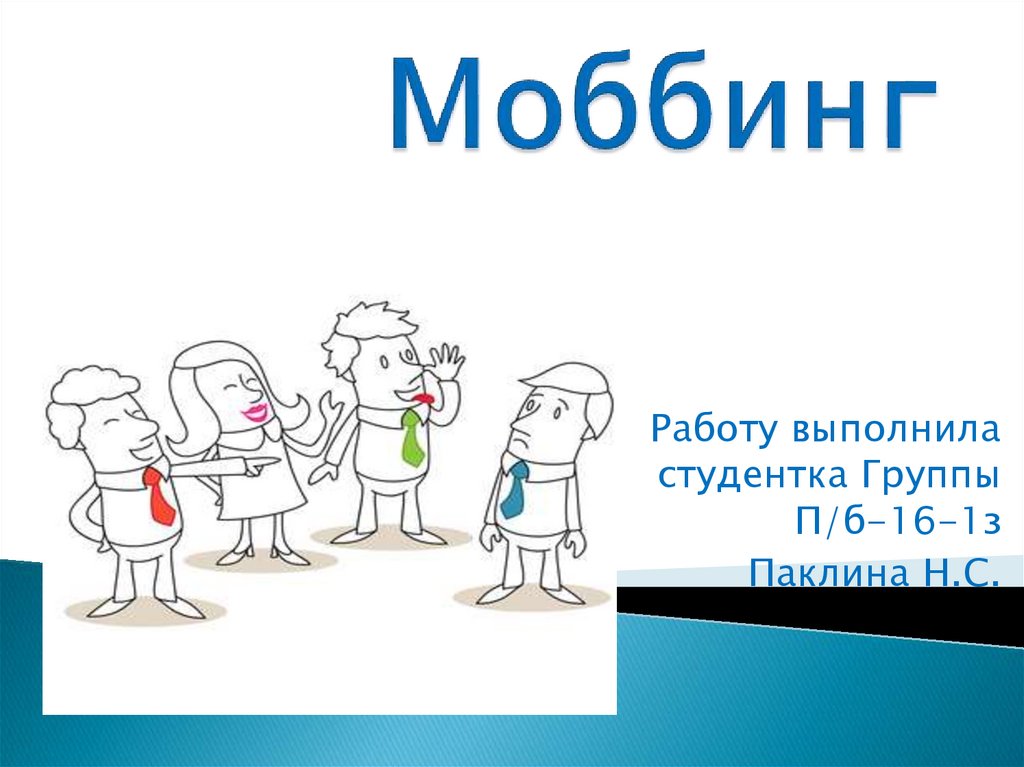 Моббинг

Работу выполнила студентка Группы П/б-16-1з

Паклина Н.С.